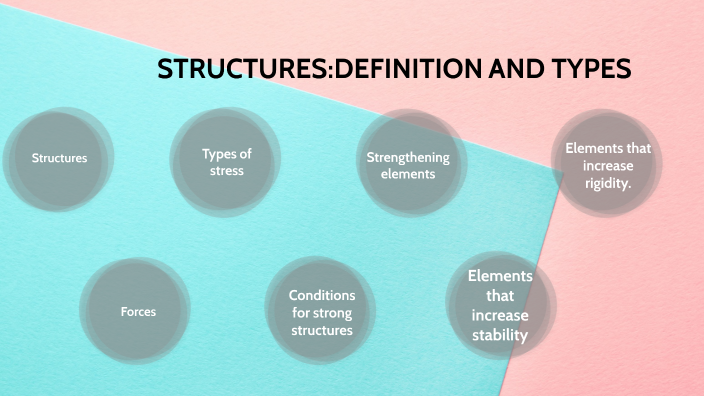 STRUCTURES:DEFINITION AND TYPES

Structures

Types of stress

Strengthening elements

Elements that increase rigidity.

Forces

Conditions for strong structures

Elements that increase stability